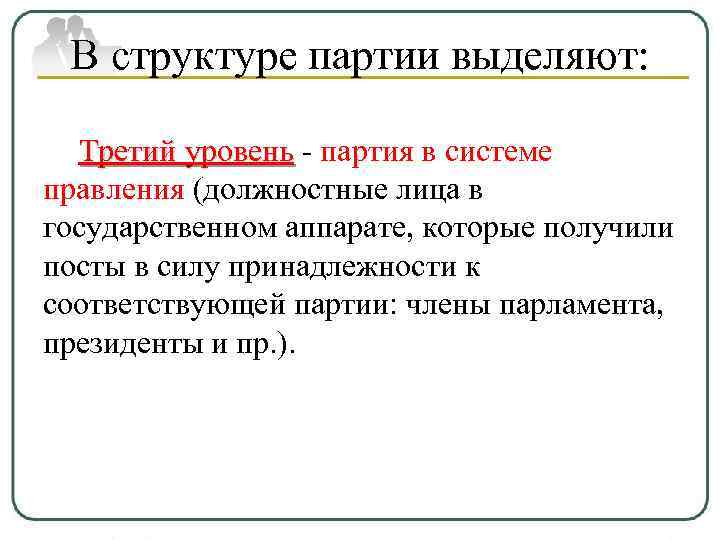 В структуре партии выделяют:

Третий уровень - партия в системе правления (должностные лица в государственном аппарате, которые получили посты в силу принадлежности к соответствующей партии: члены парламента, президенты и пр.).